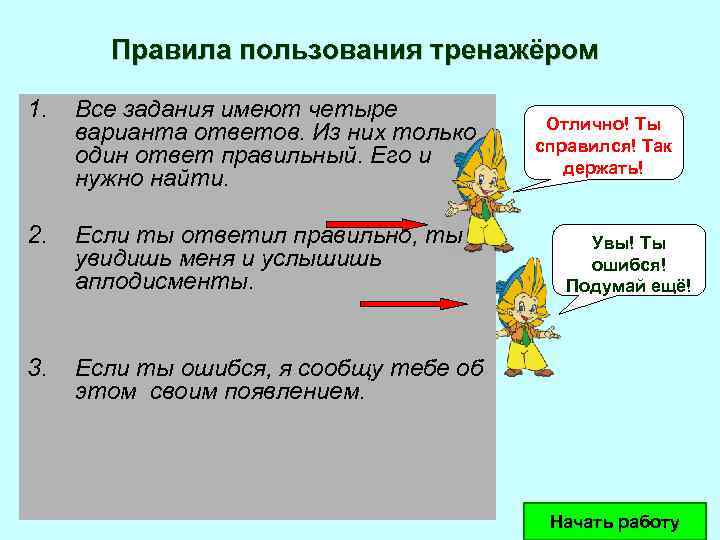 Правила пользования тренажёром

1. Все задания имеют четыре варианта ответов. Из них только один ответ правильный. Его и нужно найти.

2. Если ты ответил правильно, ты увидишь меня и услышишь аплодисменты.

3. Если ты ошибся, я сообщу тебе об этом своим появлением.

Отлично! Ты справился! Так держать!

Увы! Ты ошибся! Подумай ещё!

Начать работу